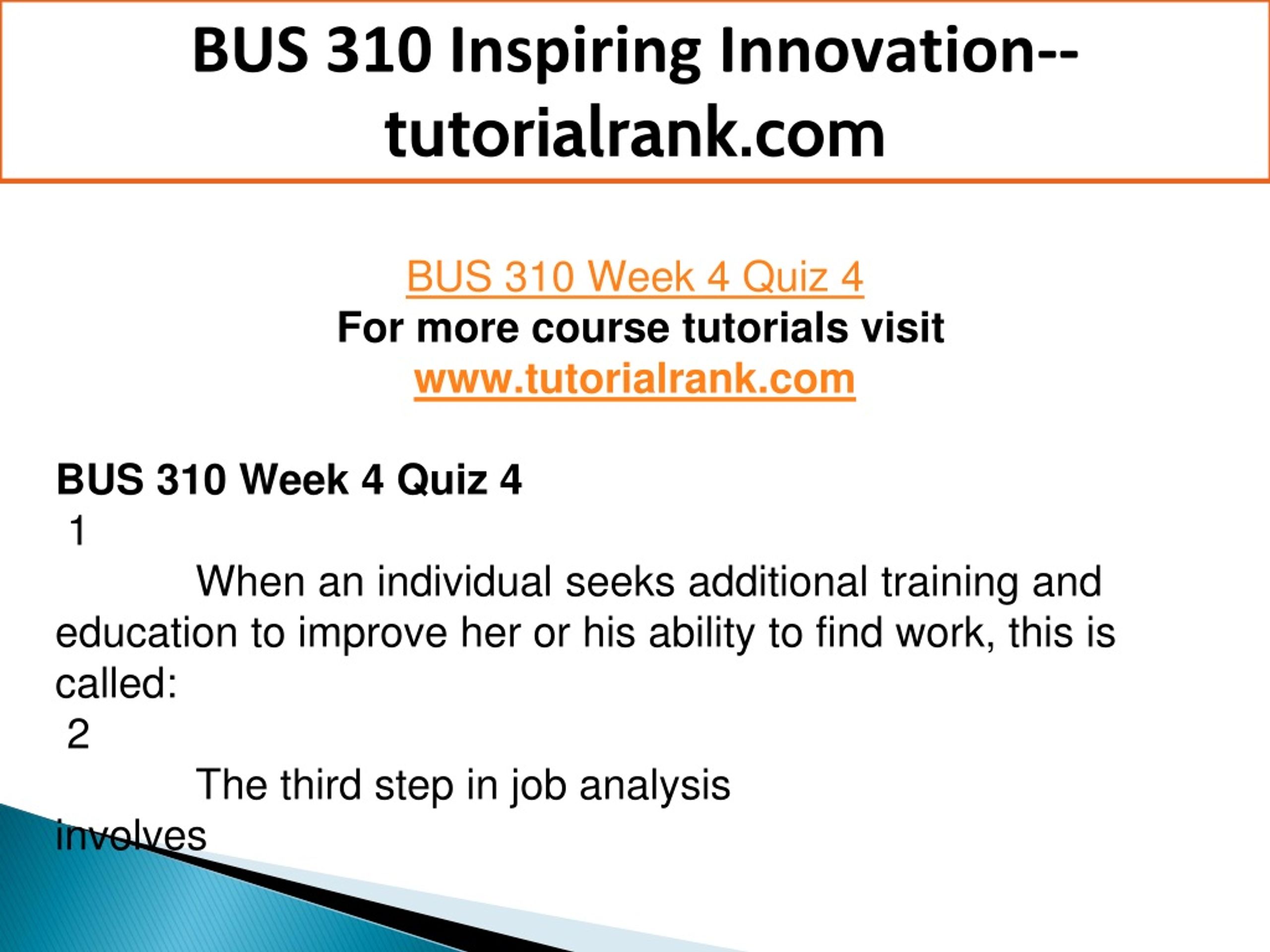 BUS 310 Inspiring Innovation--tutorialrank.com

BUS 310 Week 4 Quiz 4
For more course tutorials visit
www.tutorialrank.com

BUS 310 Week 4 Quiz 4
1
When an individual seeks additional training and education to improve her or his ability to find work, this is called:
2
The third step in job analysis involves